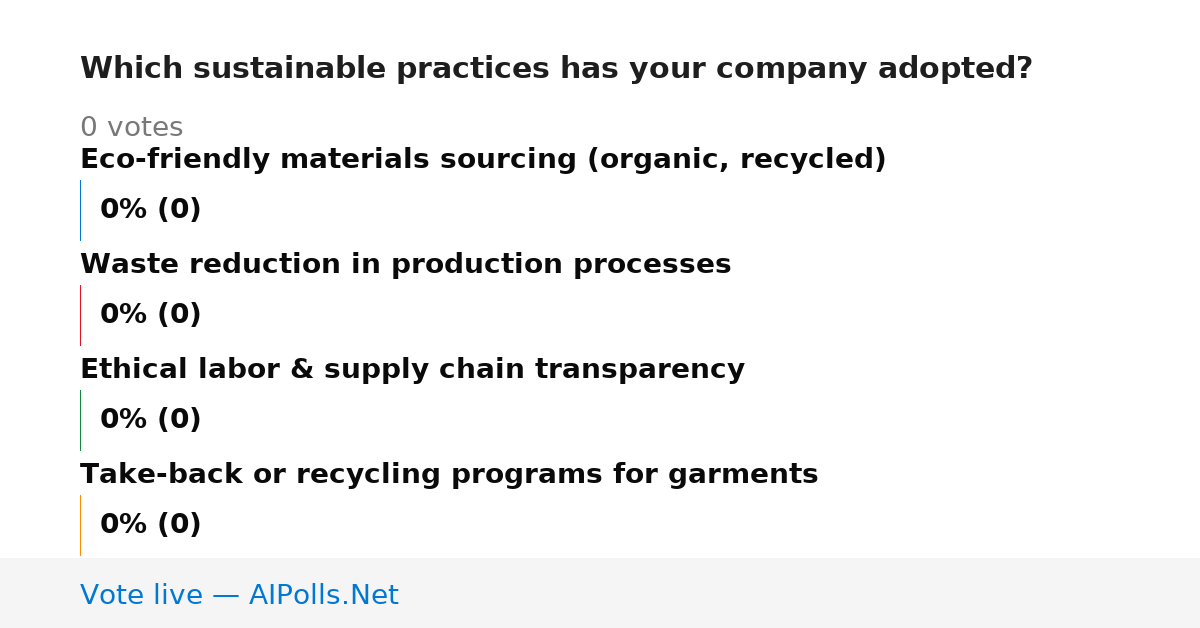 Which sustainable practices has your company adopted?

0 votes

Eco-friendly materials sourcing (organic, recycled)

0% (0)

Waste reduction in production processes

0% (0)

Ethical labor & supply chain transparency

0% (0)

Take-back or recycling programs for garments

0% (0)

Vote live — AIPolls.Net